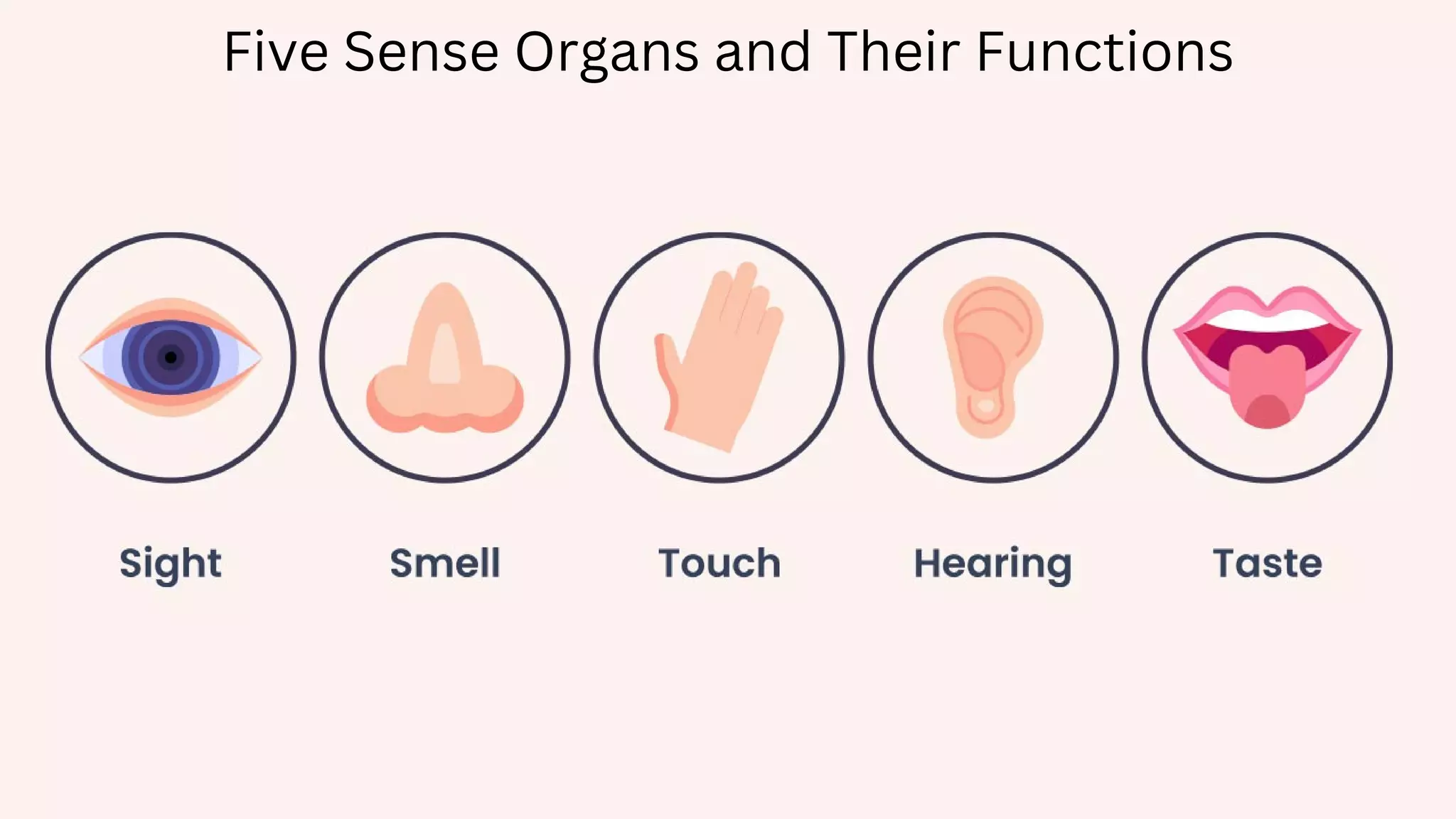 Five Sense Organs and Their Functions

Sight

Smell

Touch

Hearing

Taste